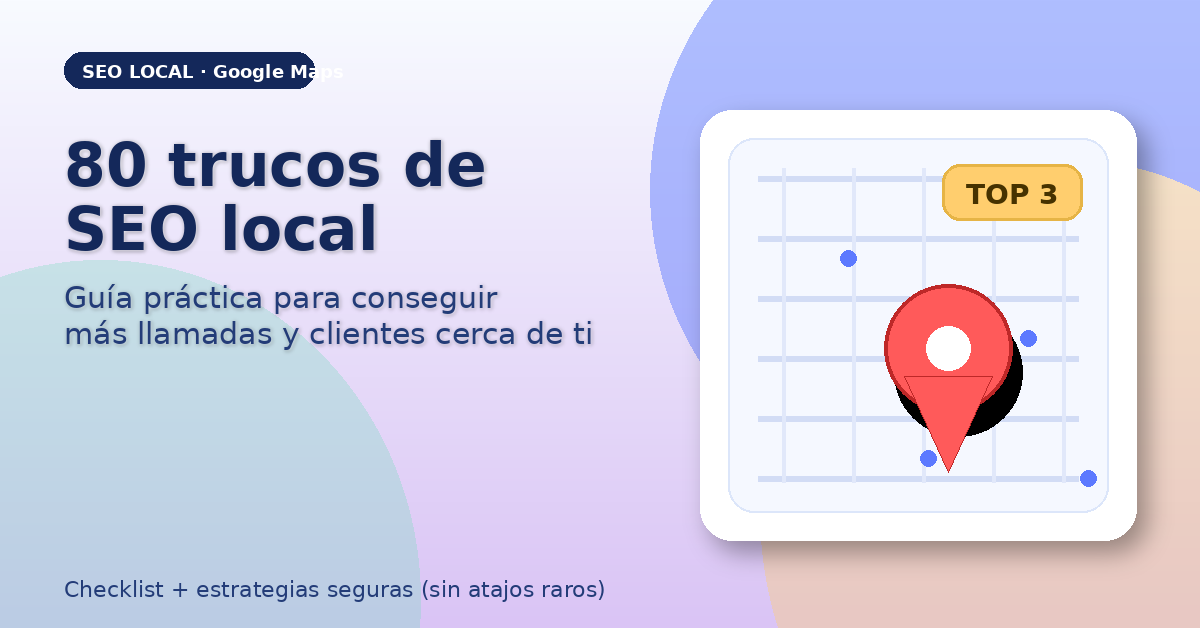 SEO LOCAL · Google Maps

80 trucos de SEO local

Guía práctica para conseguir más llamadas y clientes cerca de ti

TOP 3

Checklist + estrategias seguras (sin atajos raros)